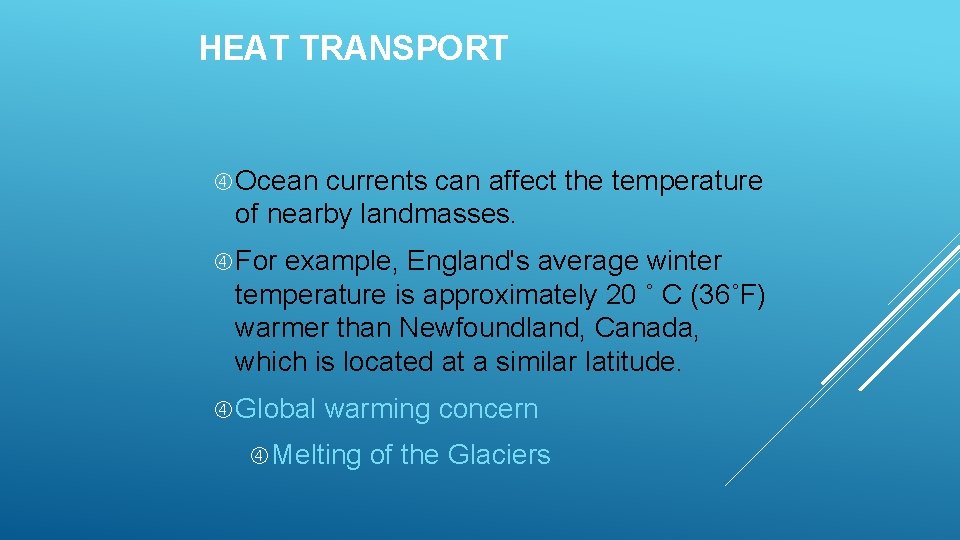 HEAT TRANSPORT

Ocean currents can affect the temperature of nearby landmasses.

For example, England's average winter temperature is approximately 20 ˚ C (36˚F) warmer than Newfoundland, Canada, which is located at a similar latitude.

Global warming concern

Melting of the Glaciers